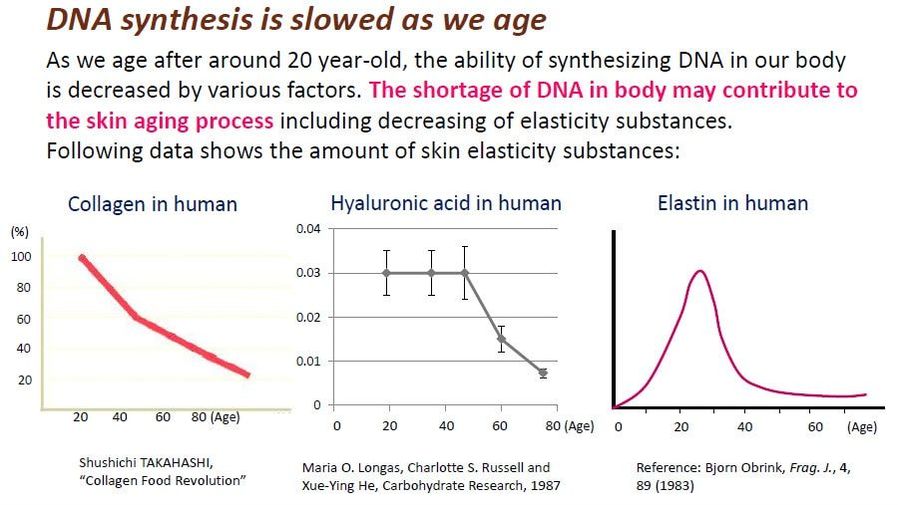 DNA synthesis is slowed as we age

As we age after around 20 year-old, the ability of synthesizing DNA in our body is decreased by various factors. The shortage of DNA in body may contribute to the skin aging process including decreasing of elasticity substances. Following data shows the amount of skin elasticity substances:

Collagen in human

(%)
100
80
60
40
20
20 40 60 80 (Age)

Shushichi TAKAHASHI, "Collagen Food Revolution"

Hyaluronic acid in human

0.04
0.03
0.02
0.01
0
0 20 40 60 80 (Age)

Maria O. Longas, Charlotte S. Russell and Xue-Ying He, Carbohydrate Research, 1987

Elastin in human

0 20 40 60 (Age)

Reference: Bjorn Obrink, Frag. J., 4, 89 (1983)